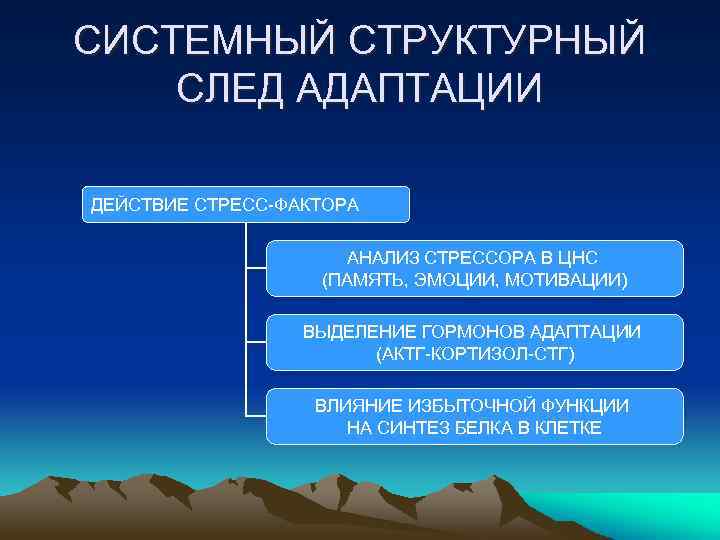 СИСТЕМНЫЙ СТРУКТУРНЫЙ СЛЕД АДАПТАЦИИ

ДЕЙСТВИЕ СТРЕСС-ФАКТОРА

АНАЛИЗ СТРЕССОРА В ЦНС (ПАМЯТЬ, ЭМОЦИИ, МОТИВАЦИИ)

ВЫДЕЛЕНИЕ ГОРМОНОВ АДАПТАЦИИ (АКТГ-КОРТИЗОЛ-СТГ)

ВЛИЯНИЕ ИЗБЫТОЧНОЙ ФУНКЦИИ НА СИНТЕЗ БЕЛКА В КЛЕТКЕ